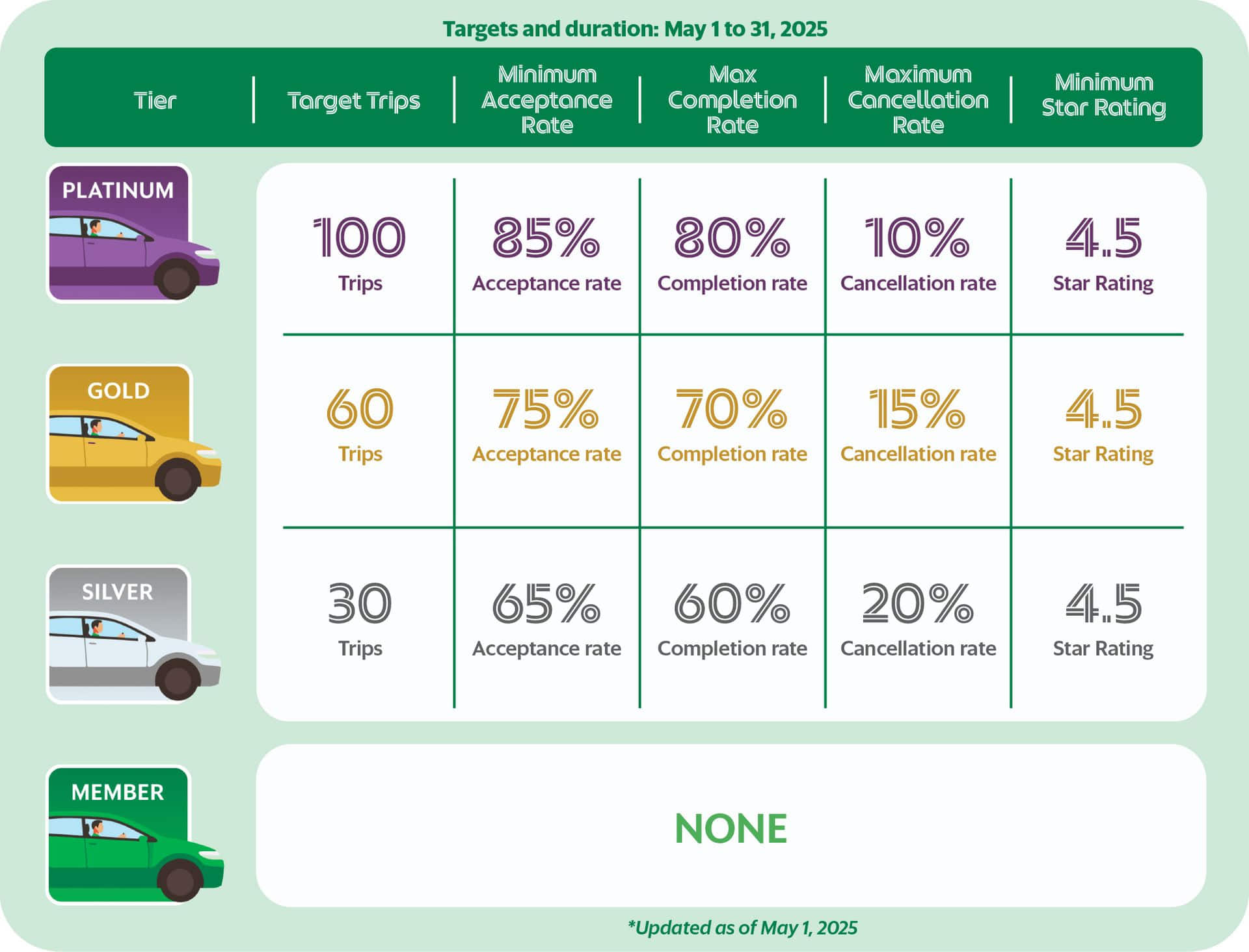 Targets and duration: May 1 to 31, 2025

| Tier | Target Trips | Minimum Acceptance Rate | Max Completion Rate | Maximum Cancellation Rate | Minimum Star Rating |
|---|---|---|---|---|---|
| PLATINUM | 100 Trips | 85% Acceptance rate | 80% Completion rate | 10% Cancellation rate | 4.5 Star Rating |
| GOLD | 60 Trips | 75% Acceptance rate | 70% Completion rate | 15% Cancellation rate | 4.5 Star Rating |
| SILVER | 30 Trips | 65% Acceptance rate | 60% Completion rate | 20% Cancellation rate | 4.5 Star Rating |
| MEMBER | NONE | | | | |

*Updated as of May 1, 2025